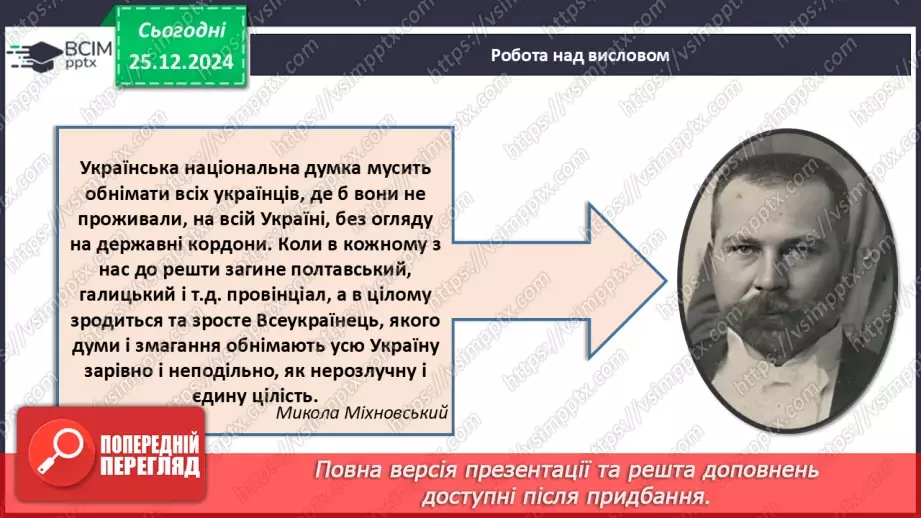 ВСІМ pptx

Сьогодні
25.12.2024

Робота над висловом

Українська національна думка мусить обнімати всіх українців, де б вони не проживали, на всій Україні, без огляду на державні кордони. Коли в кожному з нас до решти загине полтавський, галицький і т.д. провінціал, а в цілому зродиться та зросте Всеукраїнець, якого думи і змагання обнімають усю Україну зарівно і неподільно, як нерозлучну і єдину цілість.

Микола Міхновський

ПОПЕРЕДНІЙ ПЕРЕГЛЯД

Повна версія презентації та решта доповнень доступні після придбання.

https://vsimpptx.com